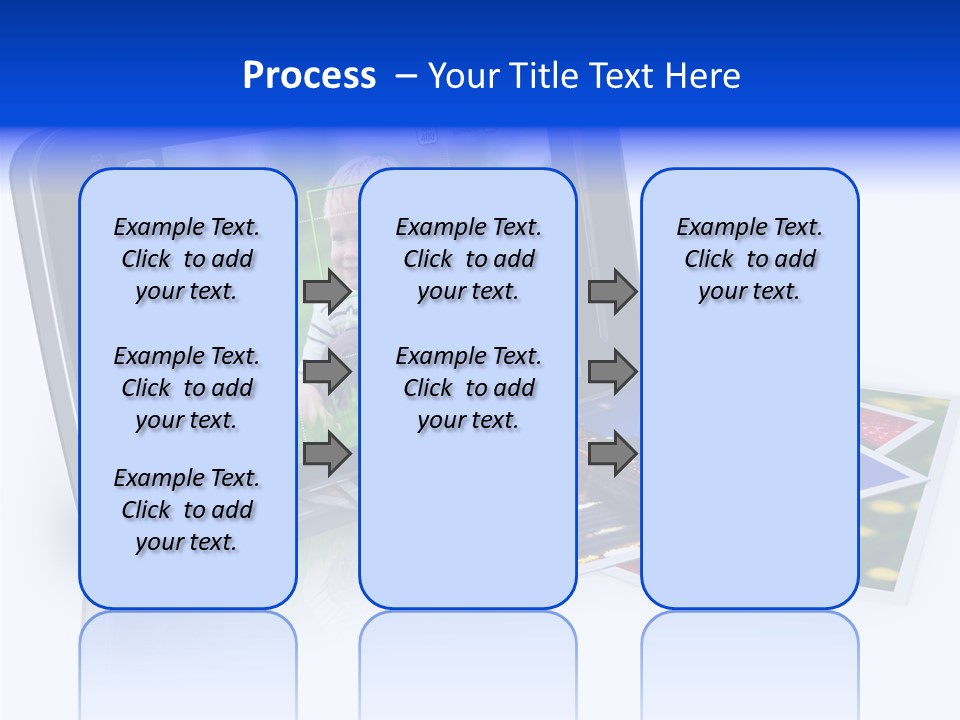 Process – Your Title Text Here

Example Text. Click to add your text.

Example Text. Click to add your text.

Example Text. Click to add your text.

Example Text. Click to add your text.

Example Text. Click to add your text.

Example Text. Click to add your text.